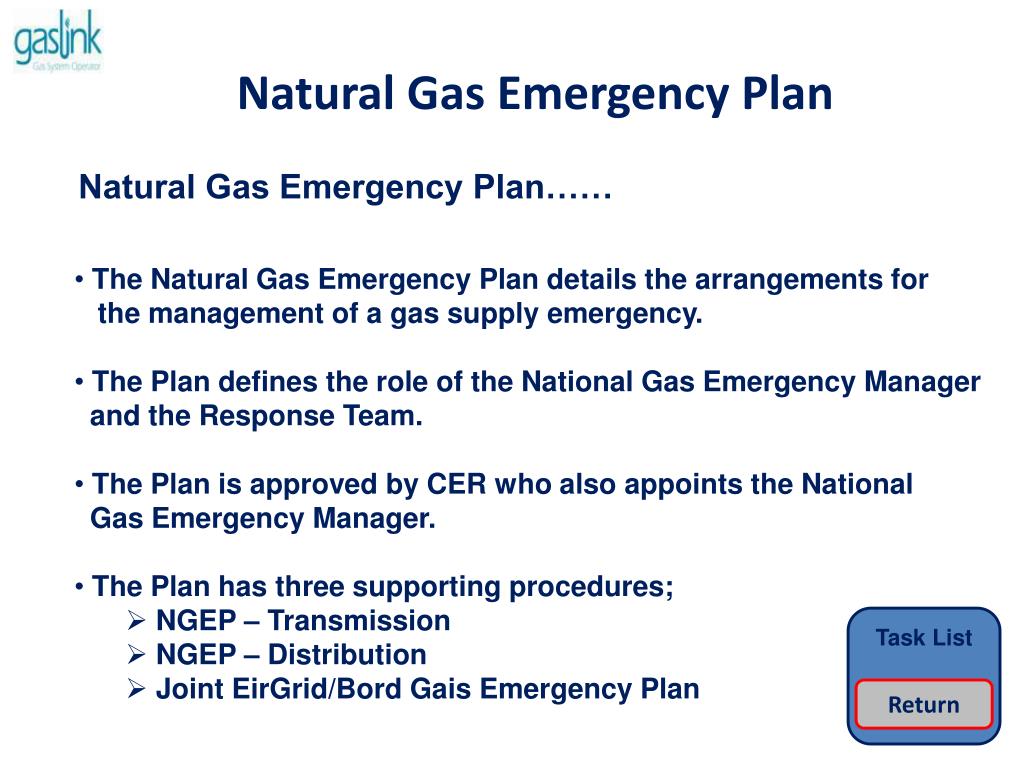 gaslink
Gas System Operator

Natural Gas Emergency Plan

Natural Gas Emergency Plan……

• The Natural Gas Emergency Plan details the arrangements for the management of a gas supply emergency.

• The Plan defines the role of the National Gas Emergency Manager and the Response Team.

• The Plan is approved by CER who also appoints the National Gas Emergency Manager.

• The Plan has three supporting procedures;
➢ NGEP – Transmission
➢ NGEP – Distribution
➢ Joint EirGrid/Bord Gais Emergency Plan

Task List

Return